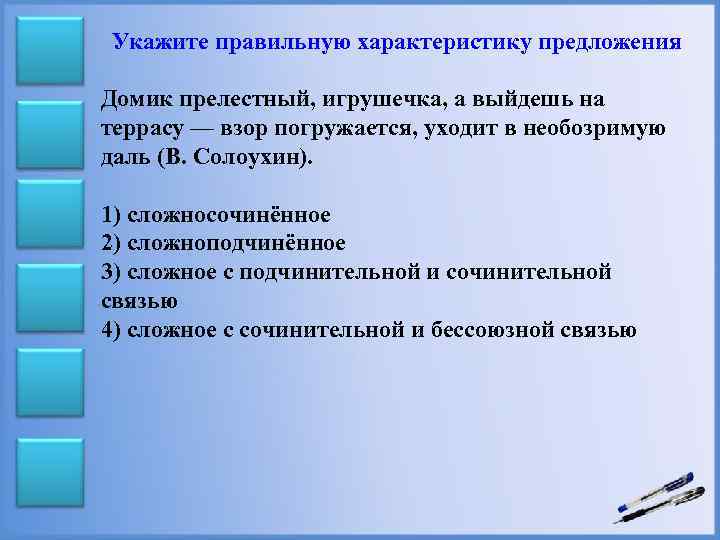 Укажите правильную характеристику предложения

Домик прелестный, игрушечка, а выйдешь на террасу — взор погружается, уходит в необозримую даль (В. Солоухин).

1) сложносочинённое
2) сложноподчинённое
3) сложное с подчинительной и сочинительной связью
4) сложное с сочинительной и бессоюзной связью